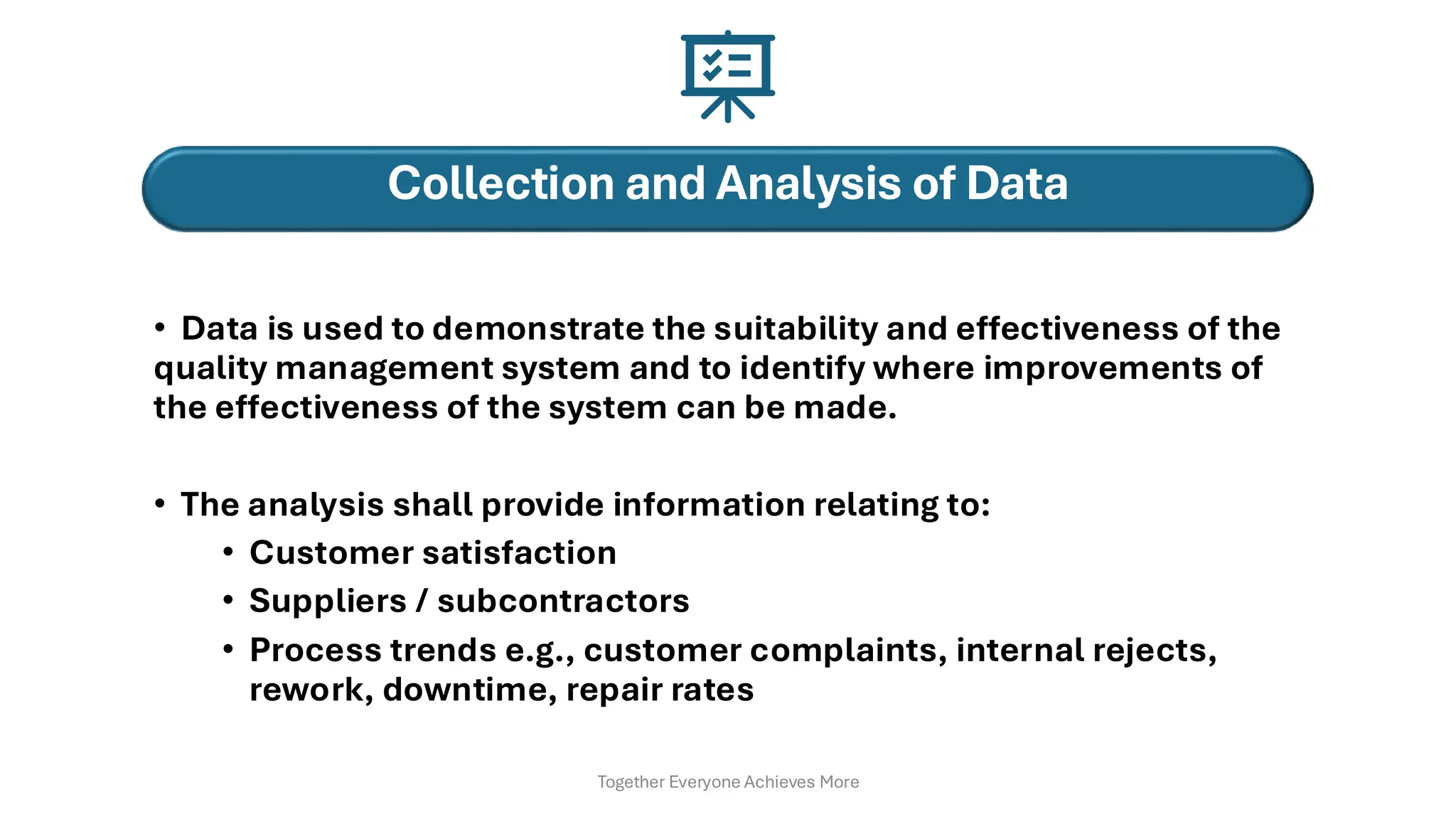 Collection and Analysis of Data

• Data is used to demonstrate the suitability and effectiveness of the quality management system and to identify where improvements of the effectiveness of the system can be made.

• The analysis shall provide information relating to:
  • Customer satisfaction
  • Suppliers / subcontractors
  • Process trends e.g., customer complaints, internal rejects, rework, downtime, repair rates

Together Everyone Achieves More